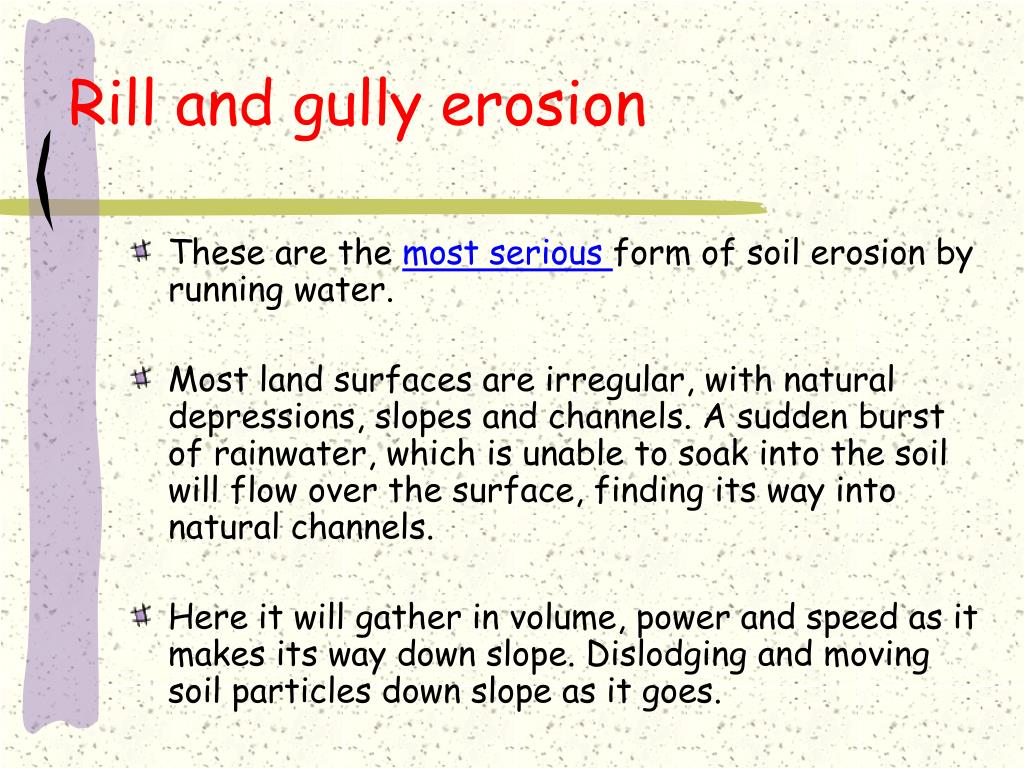 Rill and gully erosion

These are the most serious form of soil erosion by running water.

Most land surfaces are irregular, with natural depressions, slopes and channels. A sudden burst of rainwater, which is unable to soak into the soil will flow over the surface, finding its way into natural channels.

Here it will gather in volume, power and speed as it makes its way down slope. Dislodging and moving soil particles down slope as it goes.